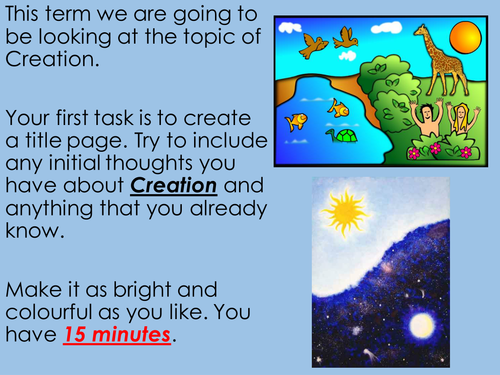 This term we are going to be looking at the topic of Creation.

Your first task is to create a title page. Try to include any initial thoughts you have about Creation and anything that you already know.

Make it as bright and colourful as you like. You have 15 minutes.